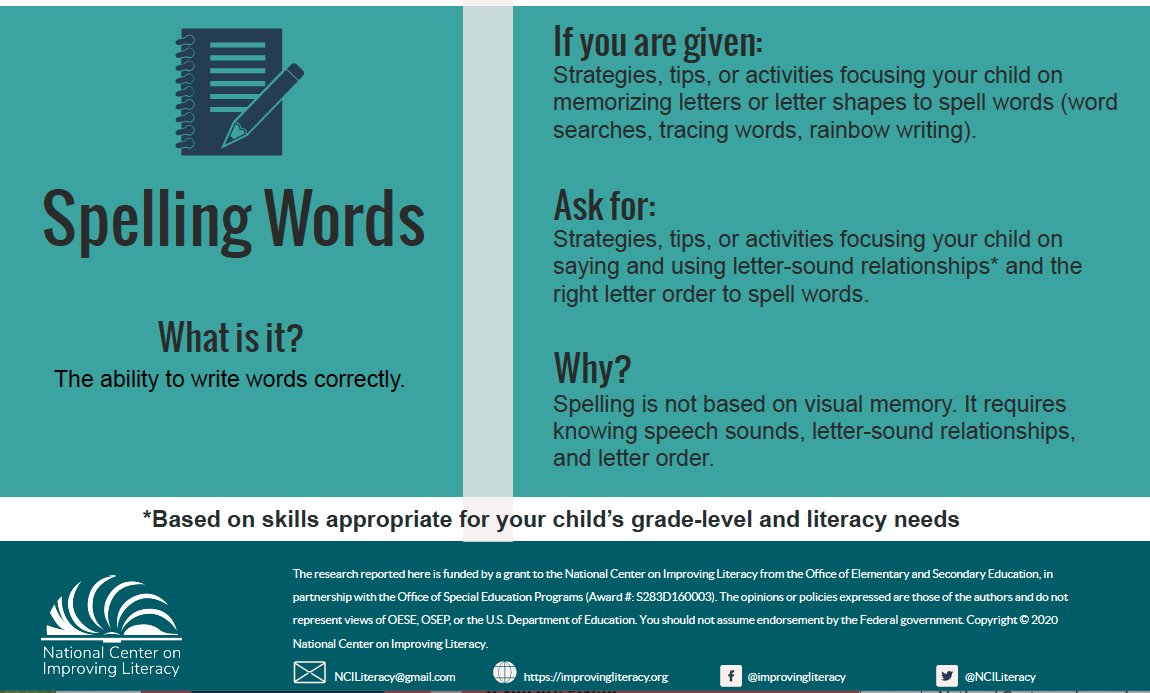 Spelling Words

What is it?
The ability to write words correctly.

If you are given:
Strategies, tips, or activities focusing your child on memorizing letters or letter shapes to spell words (word searches, tracing words, rainbow writing).

Ask for:
Strategies, tips, or activities focusing your child on saying and using letter-sound relationships* and the right letter order to spell words.

Why?
Spelling is not based on visual memory. It requires knowing speech sounds, letter-sound relationships, and letter order.

*Based on skills appropriate for your child's grade-level and literacy needs

National Center on Improving Literacy

The research reported here is funded by a grant to the National Center on Improving Literacy from the Office of Elementary and Secondary Education, in partnership with the Office of Special Education Programs (Award #: S283D160003). The opinions or policies expressed are those of the authors and do not represent views of OESE, OSEP, or the U.S. Department of Education. You should not assume endorsement by the Federal government. Copyright © 2020 National Center on Improving Literacy.

NCILiteracy@gmail.com https://improvingliteracy.org @improvingliteracy @NCILiteracy